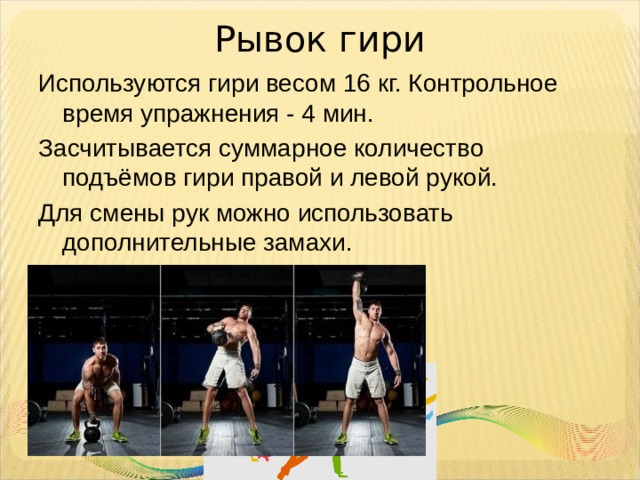 Рывок гири

Используются гири весом 16 кг. Контрольное время упражнения - 4 мин.

Засчитывается суммарное количество подъёмов гири правой и левой рукой.

Для смены рук можно использовать дополнительные замахи.